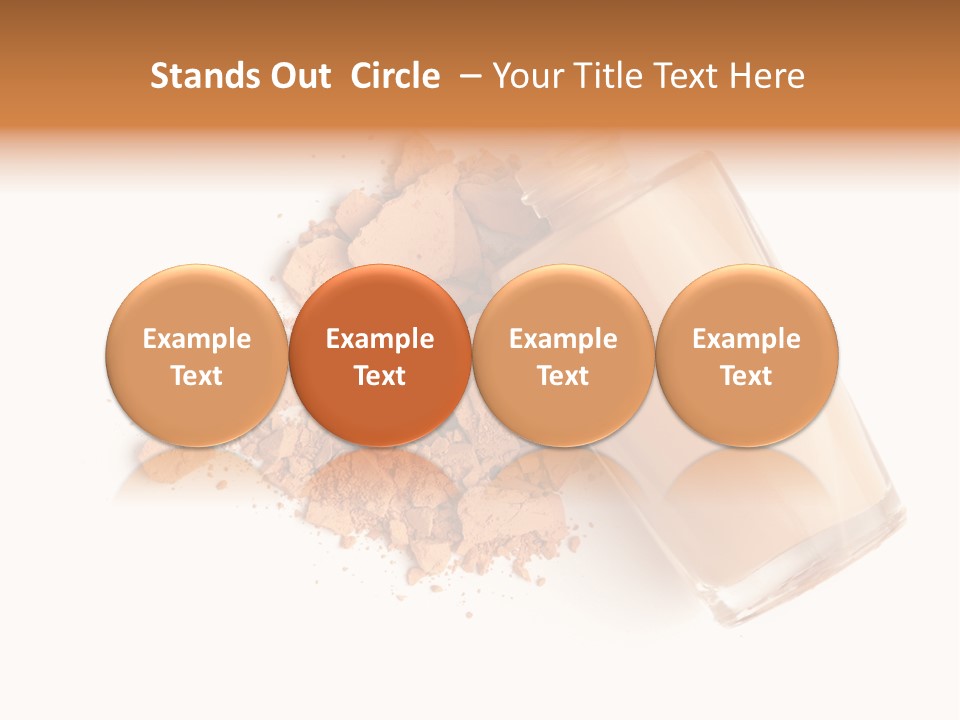 Stands Out Circle – Your Title Text Here

Example Text

Example Text

Example Text

Example Text